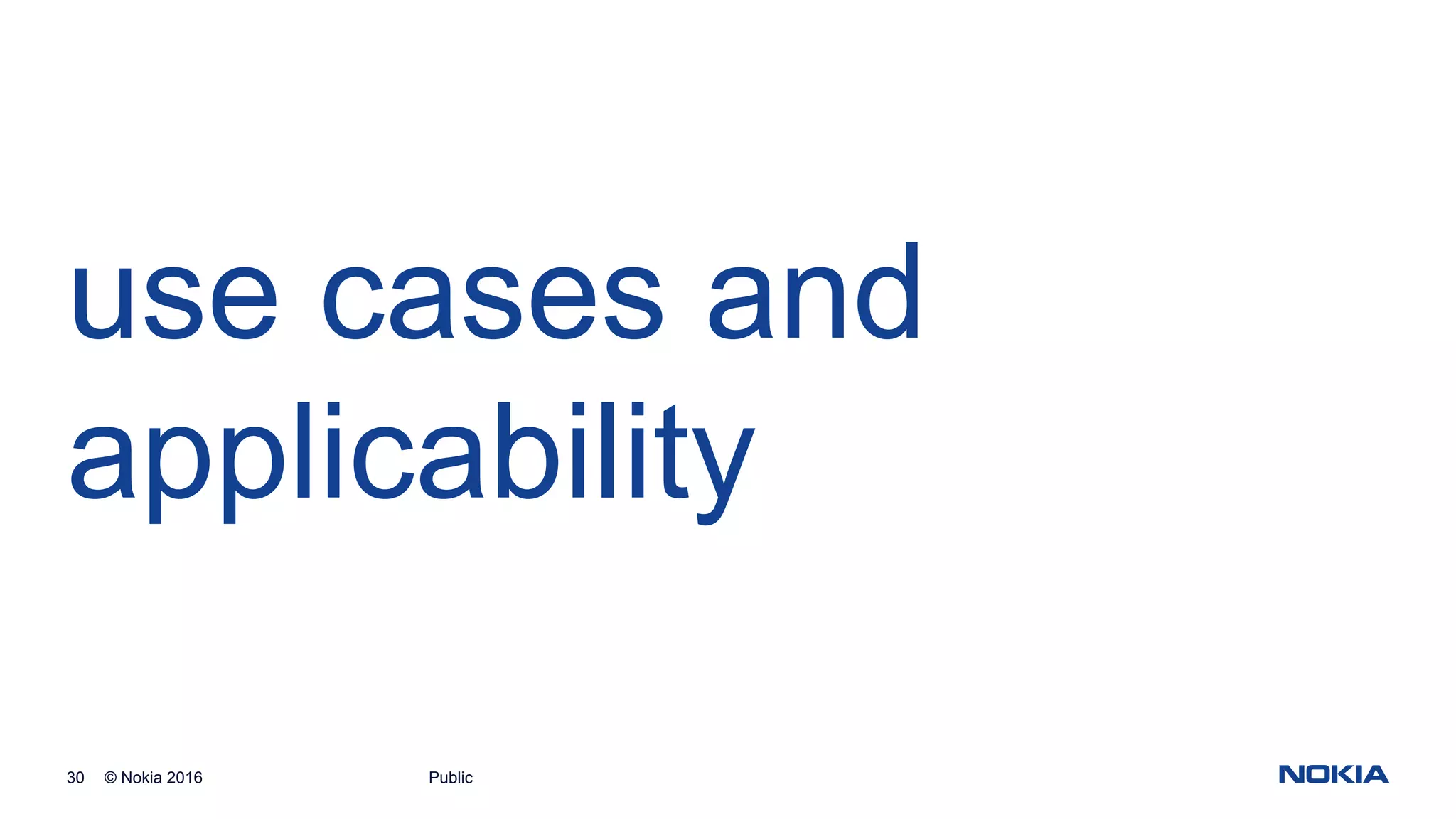 use cases and applicability

30 © Nokia 2016 Public

NOKIA